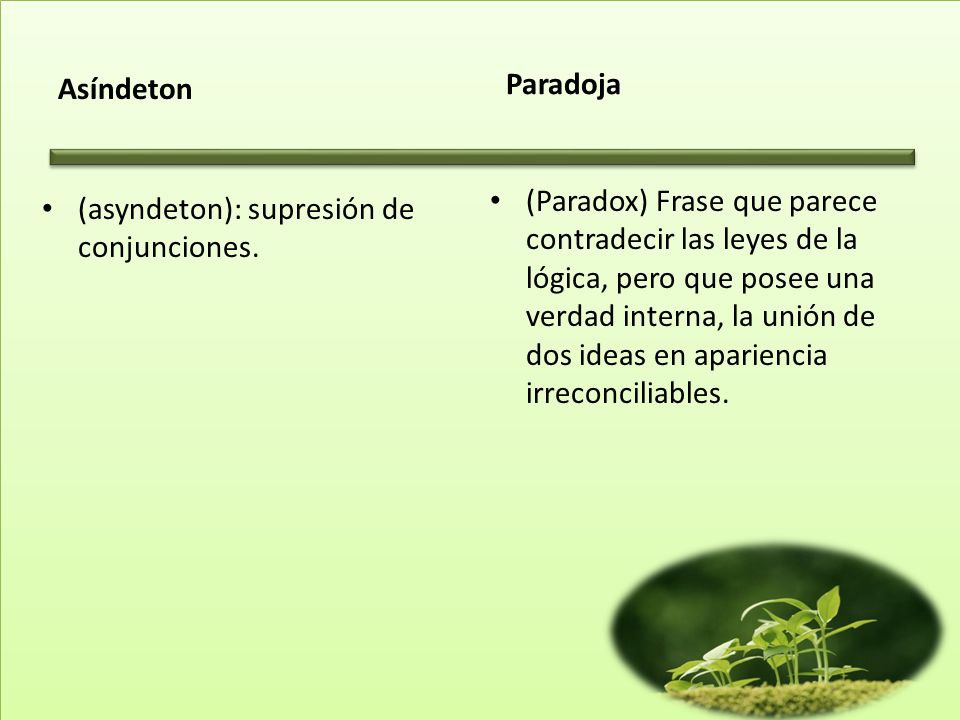 Asíndeton

• (asyndeton): supresión de conjunciones.

Paradoja

• (Paradox) Frase que parece contradecir las leyes de la lógica, pero que posee una verdad interna, la unión de dos ideas en apariencia irreconciliables.